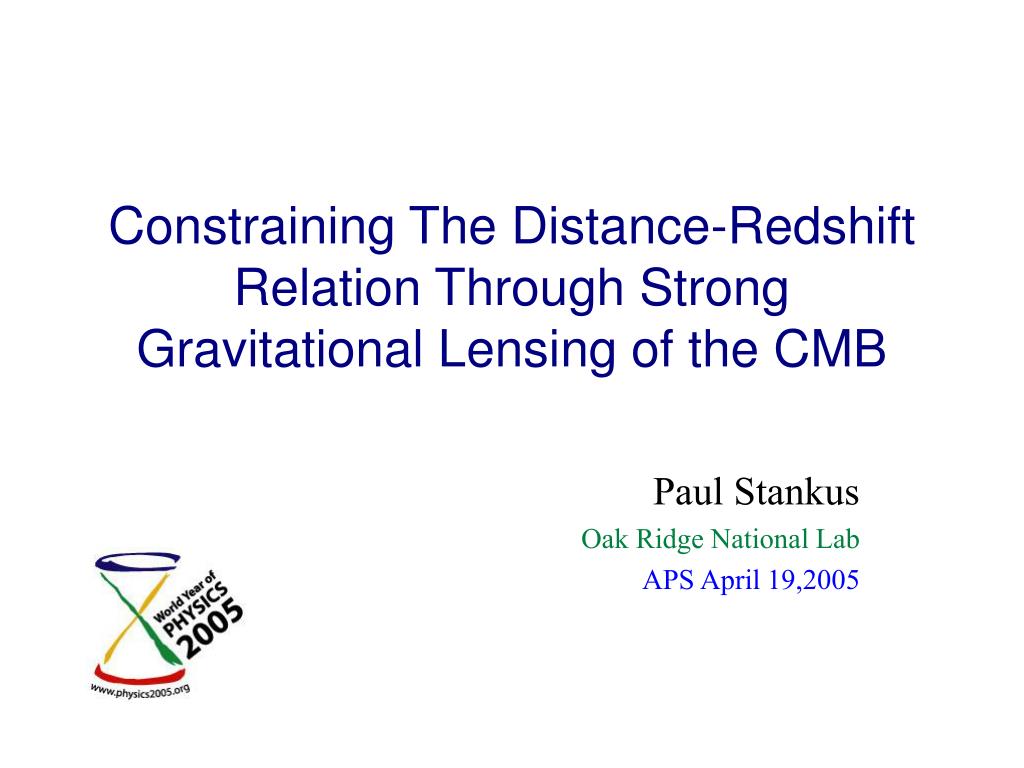 Constraining The Distance-Redshift Relation Through Strong Gravitational Lensing of the CMB

Paul Stankus

Oak Ridge National Lab

APS April 19,2005

World Year of PHYSICS 2005

www.physics2005.org